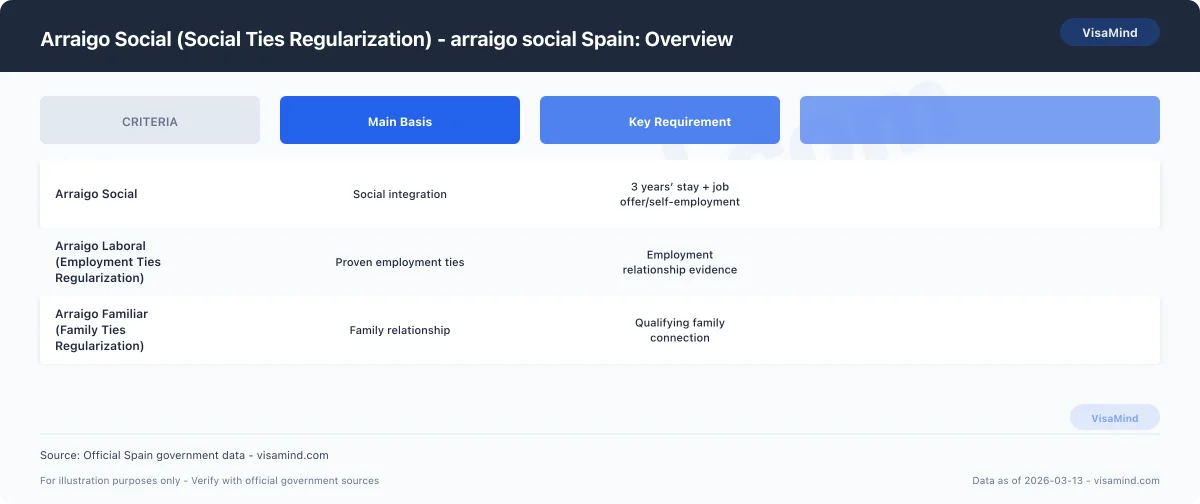 Arraigo Social (Social Ties Regularization) - arraigo social Spain: Overview

VisaMind

| CRITERIA | Main Basis | Key Requirement | |
|---|---|---|---|
| Arraigo Social | Social integration | 3 years' stay + job offer/self-employment | |
| Arraigo Laboral (Employment Ties Regularization) | Proven employment ties | Employment relationship evidence | |
| Arraigo Familiar (Family Ties Regularization) | Family relationship | Qualifying family connection | |

VisaMind

Source: Official Spain government data - visamind.com

For illustration purposes only - Verify with official government sources

Data as of 2026-03-13 - visamind.com